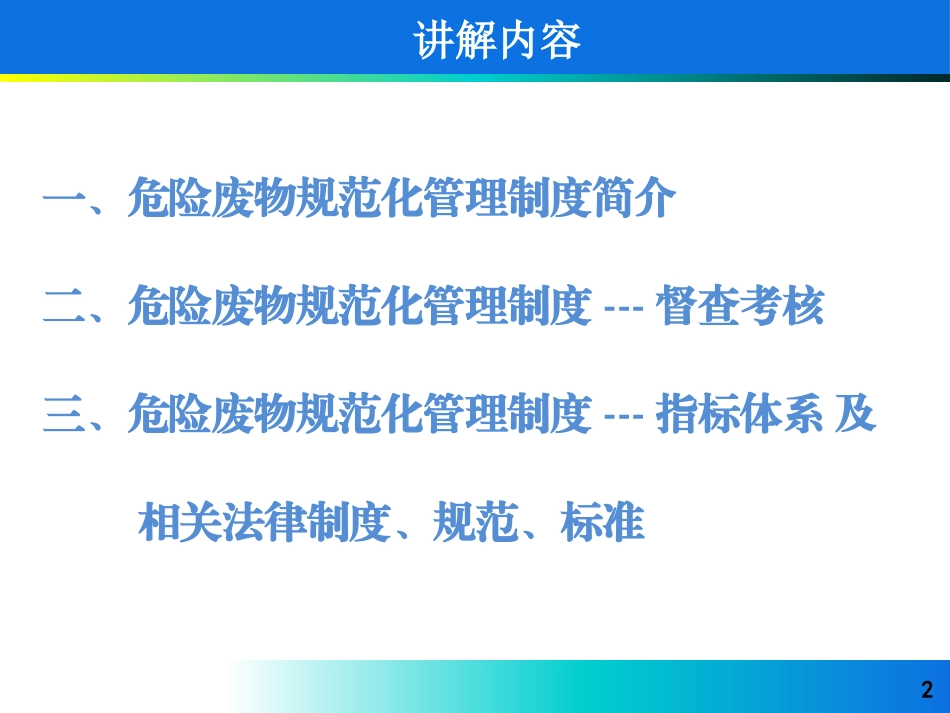 讲解内容

一、危险废物规范化管理制度简介

二、危险废物规范化管理制度 --- 督查考核

三、危险废物规范化管理制度 --- 指标体系 及

相关法律制度、规范、标准

2